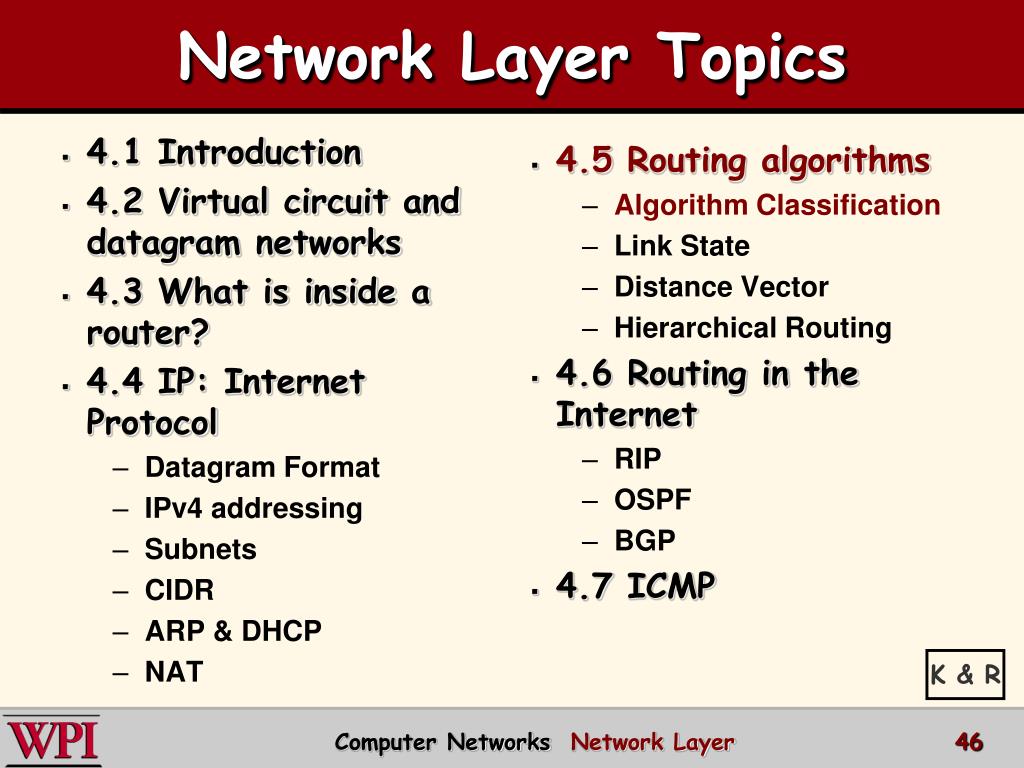 Network Layer Topics

- 4.1 Introduction
- 4.2 Virtual circuit and datagram networks
- 4.3 What is inside a router?
- 4.4 IP: Internet Protocol
  – Datagram Format
  – IPv4 addressing
  – Subnets
  – CIDR
  – ARP & DHCP
  – NAT

- 4.5 Routing algorithms
  – Algorithm Classification
  – Link State
  – Distance Vector
  – Hierarchical Routing
- 4.6 Routing in the Internet
  – RIP
  – OSPF
  – BGP
- 4.7 ICMP

K & R

WPI

Computer Networks Network Layer

46